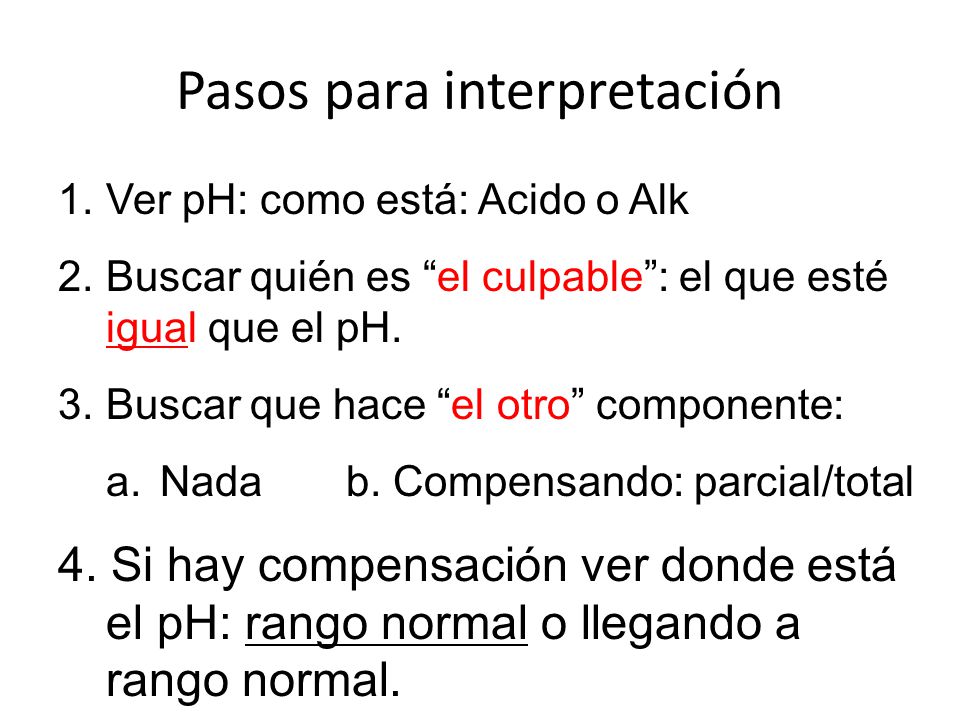 Pasos para interpretación

1. Ver pH: como está: Acido o Alk

2. Buscar quién es “el culpable”: el que esté igual que el pH.

3. Buscar que hace “el otro” componente:

a. Nada b. Compensando: parcial/total

4. Si hay compensación ver donde está el pH: rango normal o llegando a rango normal.